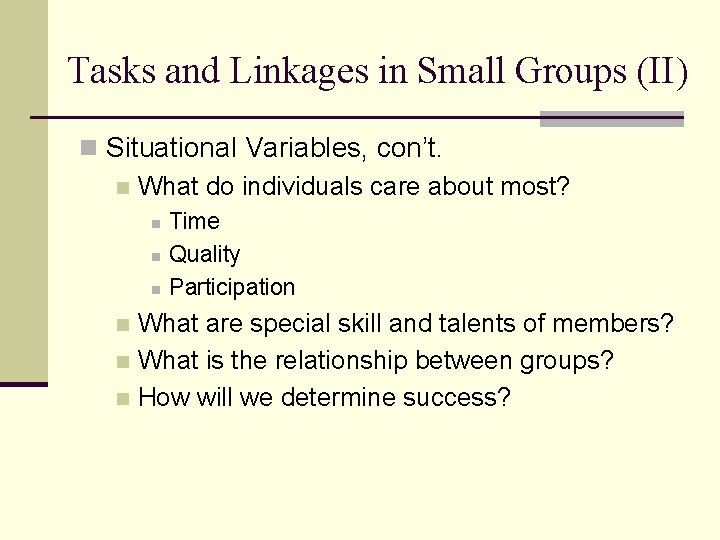 Tasks and Linkages in Small Groups (II)

Situational Variables, con't.

What do individuals care about most?

Time

Quality

Participation

What are special skill and talents of members?

What is the relationship between groups?

How will we determine success?